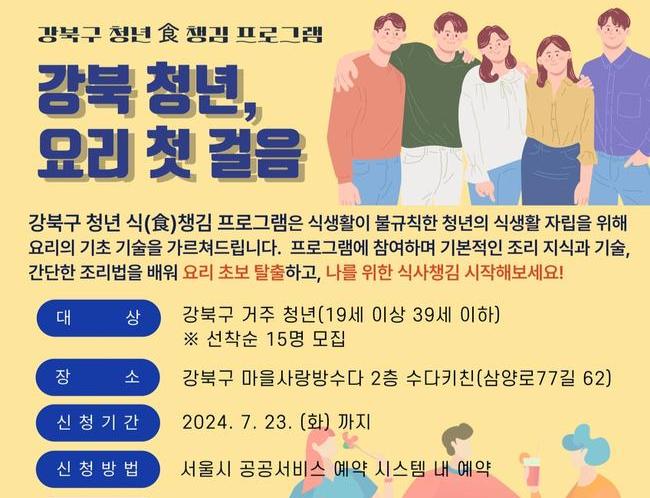 강북구 청년 食 챙김 프로그램

강북 청년, 요리 첫 걸음

강북구 청년 식(食)챙김 프로그램은 식생활이 불규칙한 청년의 식생활 자립을 위해 요리의 기초 기술을 가르쳐드립니다. 프로그램에 참여하며 기본적인 조리 지식과 기술, 간단한 조리법을 배워 요리 초보 탈출하고, 나를 위한 식사챙김 시작해보세요!

대 상
강북구 거주 청년(19세 이상 39세 이하)
※ 선착순 15명 모집

장 소
강북구 마을사랑방수다 2층 수다키친(삼양로77길 62)

신청기간
2024. 7. 23. (화) 까지

신청방법
서울시 공공서비스 예약 시스템 내 예약